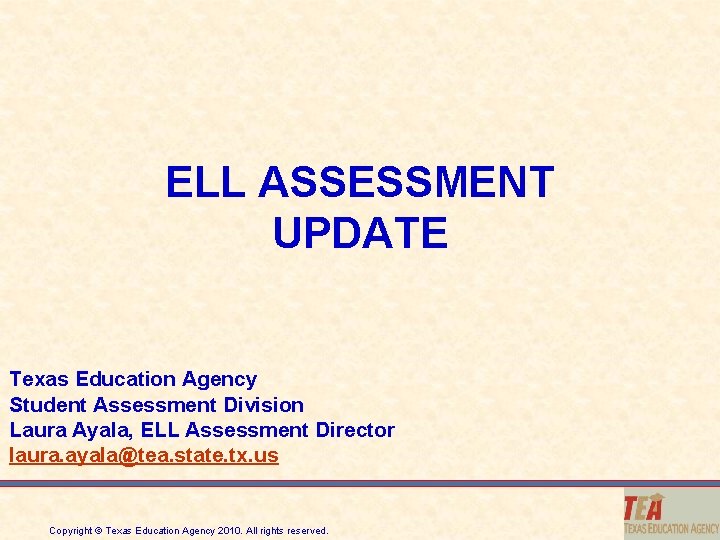 ELL ASSESSMENT UPDATE

Texas Education Agency
Student Assessment Division
Laura Ayala, ELL Assessment Director
laura.ayala@tea.state.tx.us

Copyright © Texas Education Agency 2010. All rights reserved.

TEA
TEXAS EDUCATION AGENCY